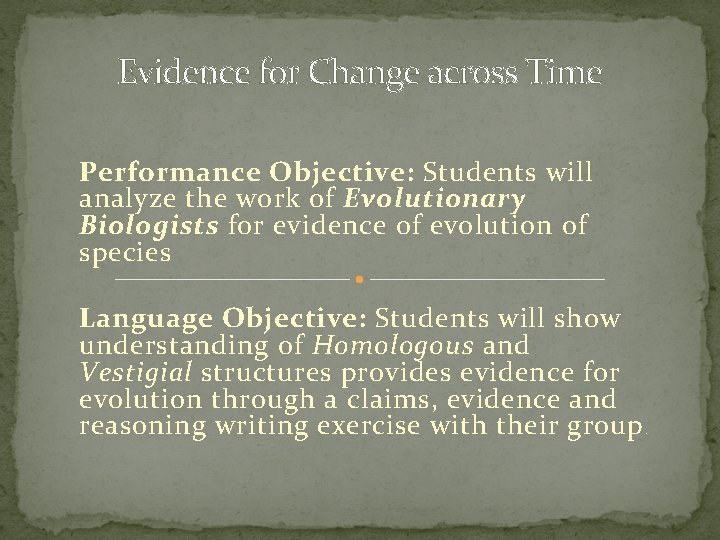 Evidence for Change across Time

Performance Objective: Students will analyze the work of Evolutionary Biologists for evidence of evolution of species

Language Objective: Students will show understanding of Homologous and Vestigial structures provides evidence for evolution through a claims, evidence and reasoning writing exercise with their group.